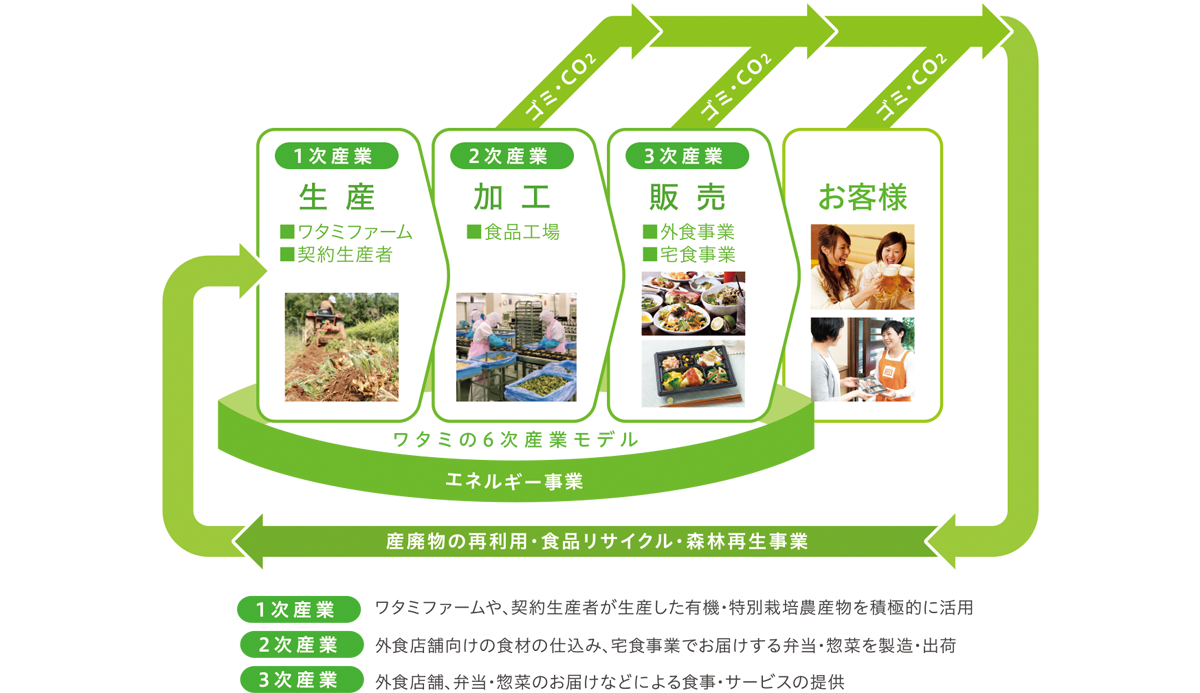 ゴミ・$CO_2$

ゴミ・$CO_2$

ゴミ・$CO_2$

1次産業
生産
■ワタミファーム
■契約生産者

2次産業
加工
■食品工場

3次産業
販売
■外食事業
■宅食事業

お客様

ワタミの6次産業モデル

エネルギー事業

産廃物の再利用・食品リサイクル・森林再生事業

1次産業　ワタミファームや、契約生産者が生産した有機・特別栽培農産物を積極的に活用

2次産業　外食店舗向けの食材の仕込み、宅食事業でお届けする弁当・惣菜を製造・出荷

3次産業　外食店舗、弁当・惣菜のお届けなどによる食事・サービスの提供